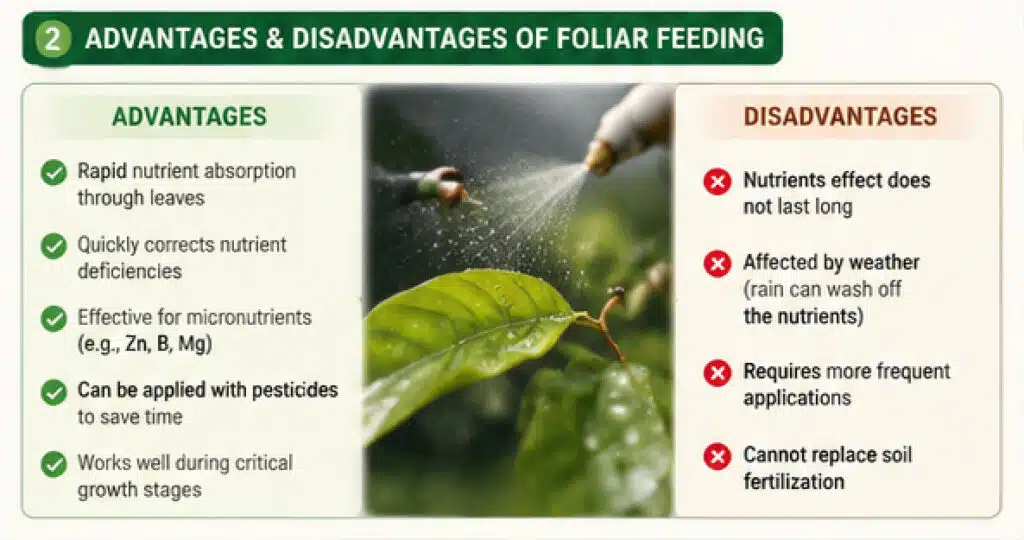 2 ADVANTAGES & DISADVANTAGES OF FOLIAR FEEDING

ADVANTAGES

Rapid nutrient absorption through leaves

Quickly corrects nutrient deficiencies

Effective for micronutrients (e.g., Zn, B, Mg)

Can be applied with pesticides to save time

Works well during critical growth stages

DISADVANTAGES

Nutrients effect does not last long

Affected by weather (rain can wash off the nutrients)

Requires more frequent applications

Cannot replace soil fertilization